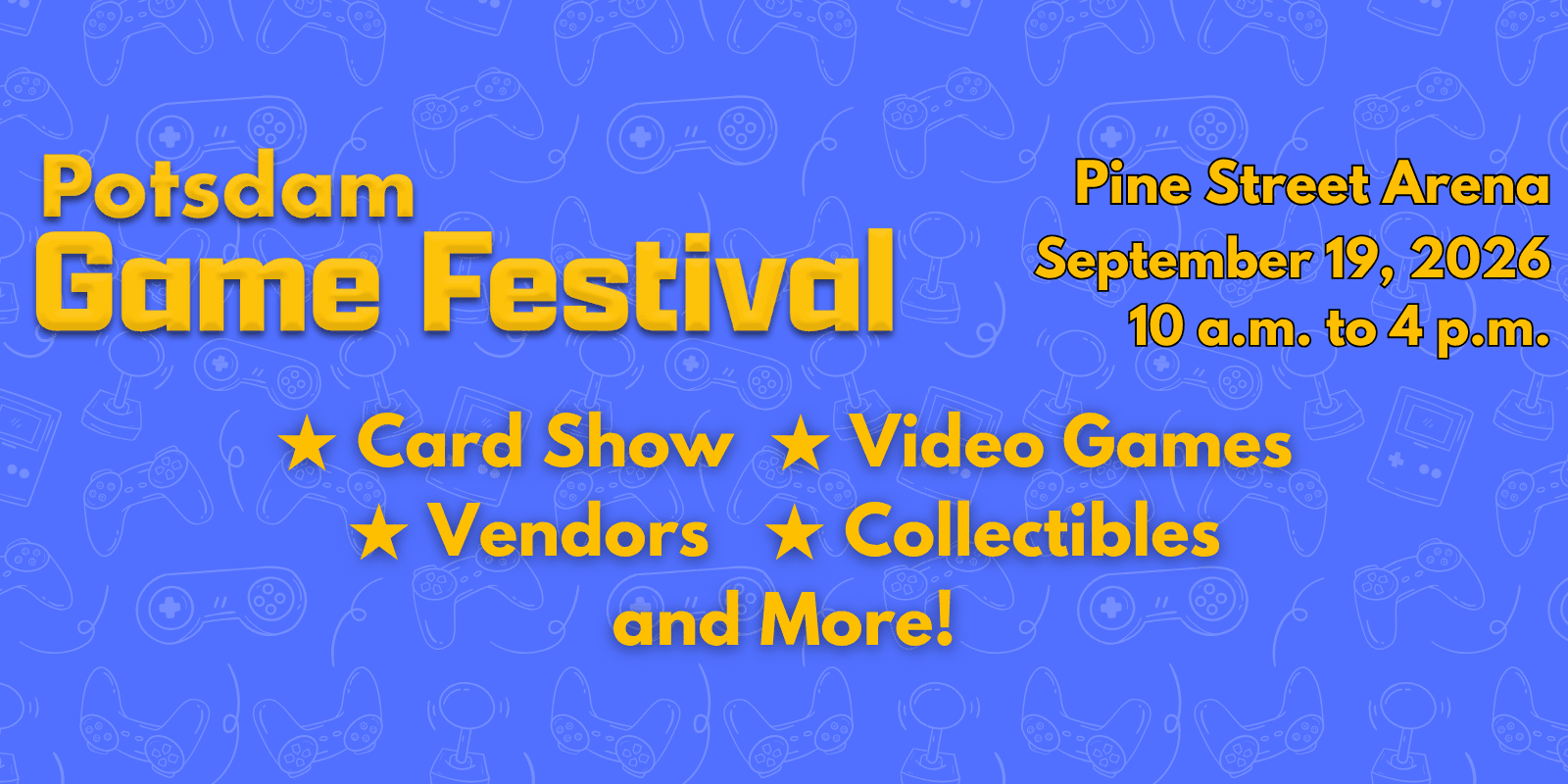 Potsdam
Game Festival

Pine Street Arena
September 19, 2026
10 a.m. to 4 p.m.

★ Card Show ★ Video Games
★ Vendors ★ Collectibles
and More!